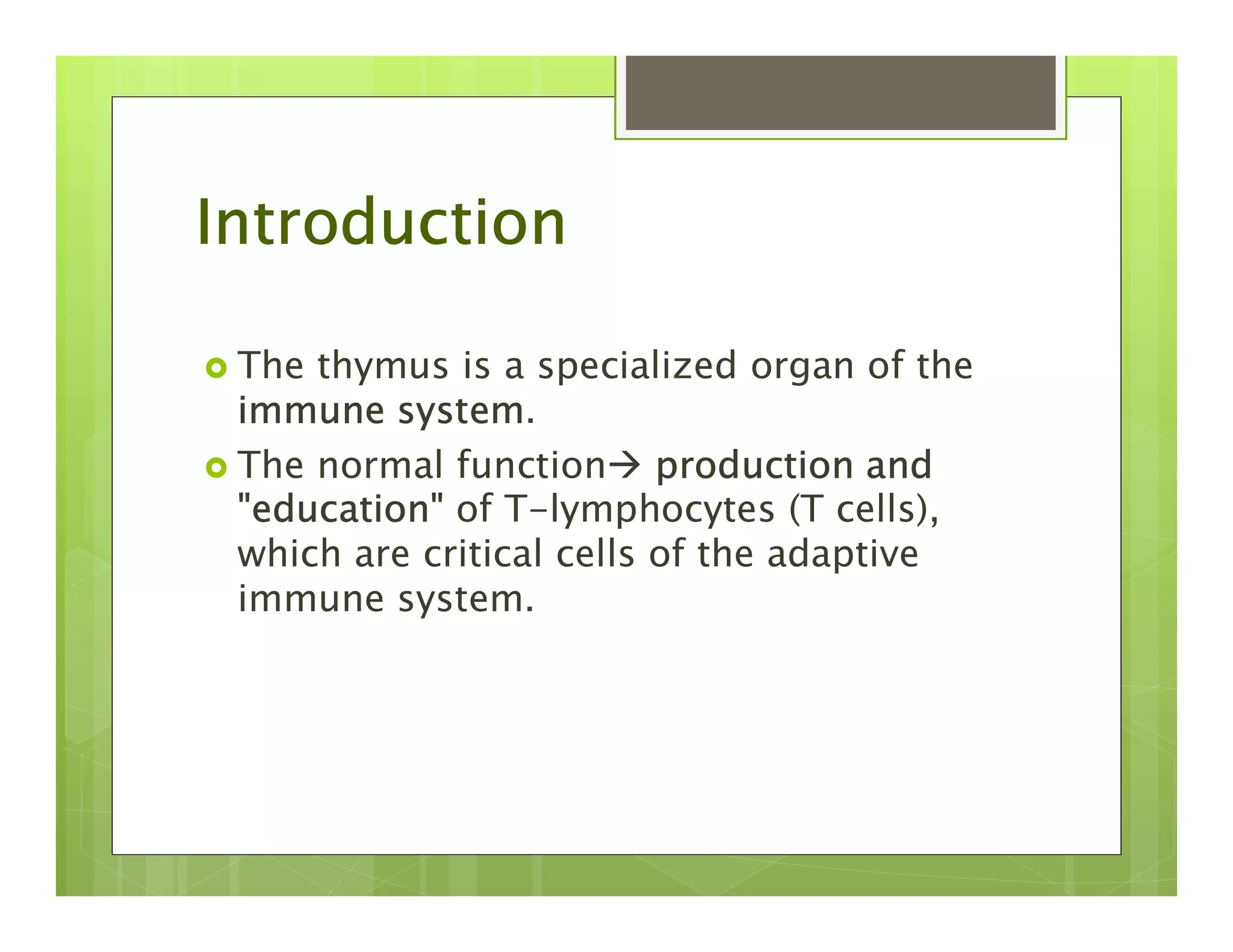 Introduction

The thymus is a specialized organ of the immune system.

The normal function→ production and "education" of T-lymphocytes (T cells), which are critical cells of the adaptive immune system.